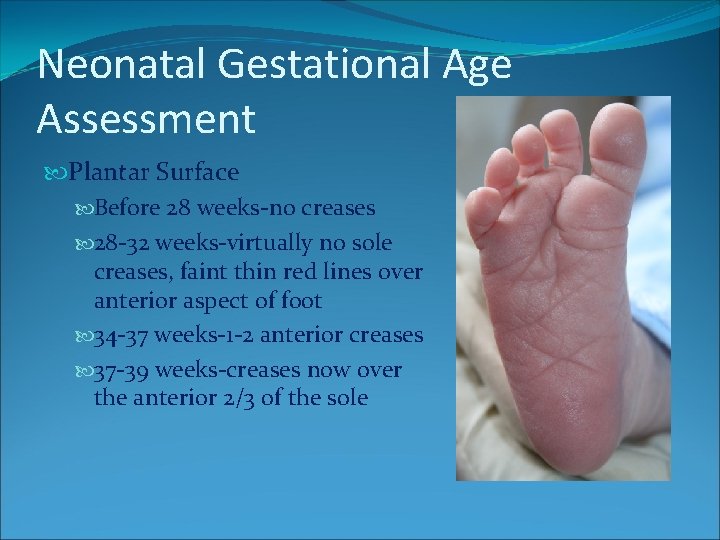 Neonatal Gestational Age Assessment

Plantar Surface

Before 28 weeks-no creases

28-32 weeks-virtually no sole creases, faint thin red lines over anterior aspect of foot

34-37 weeks-1-2 anterior creases

37-39 weeks-creases now over the anterior 2/3 of the sole